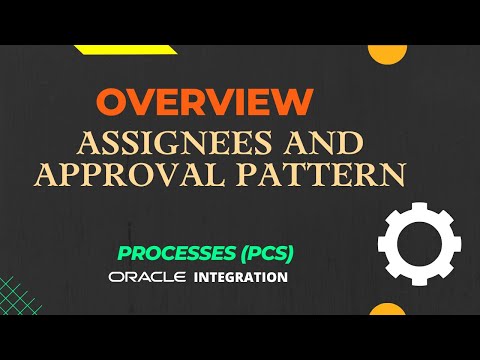 OVERVIEW
ASSIGNEES AND APPROVAL PATTERN

PROCESSES (PCS)
ORACLE INTEGRATION